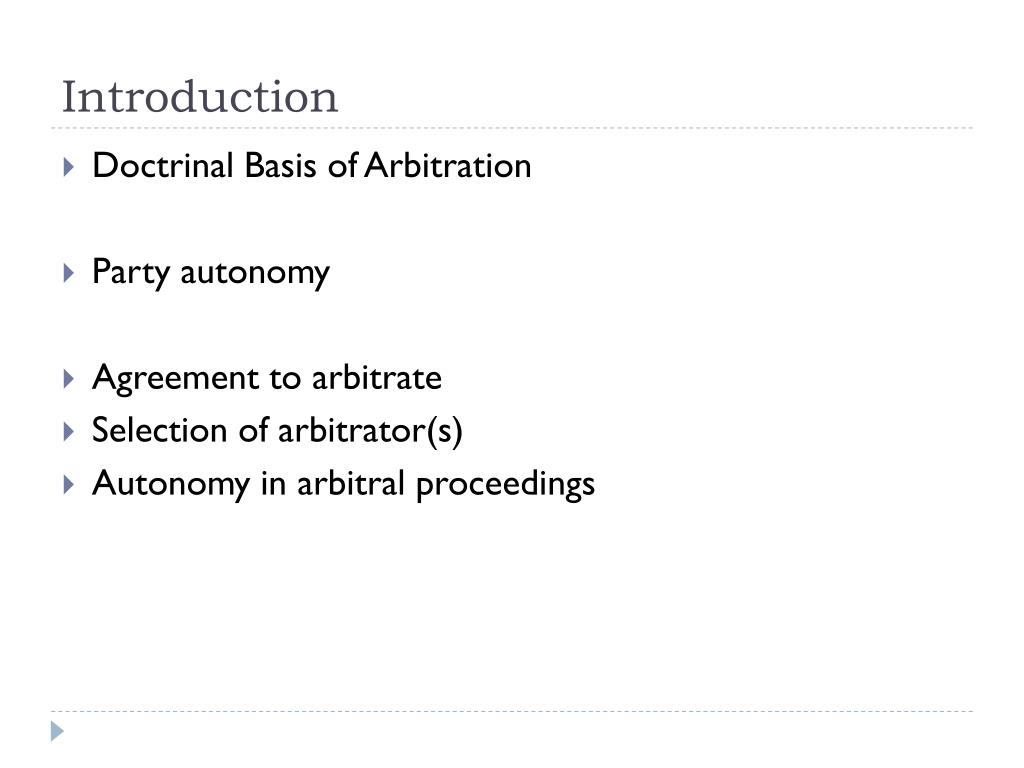 Introduction

Doctrinal Basis of Arbitration

Party autonomy

Agreement to arbitrate
Selection of arbitrator(s)
Autonomy in arbitral proceedings